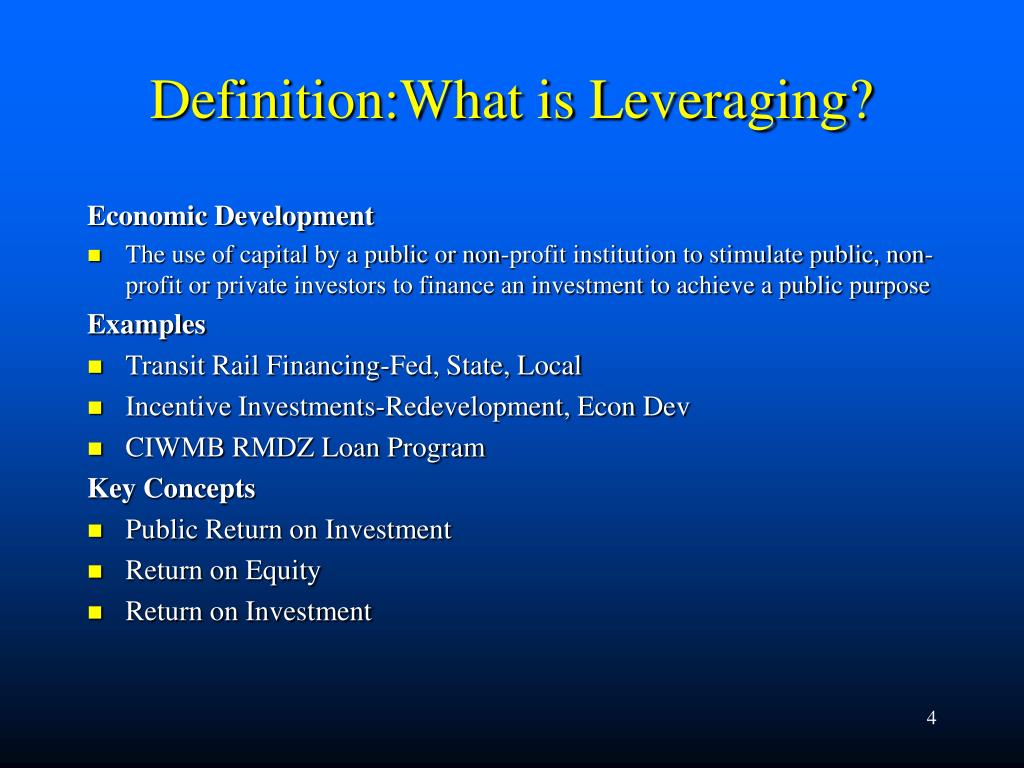 Definition:What is Leveraging?

Economic Development
- The use of capital by a public or non-profit institution to stimulate public, non-profit or private investors to finance an investment to achieve a public purpose

Examples
- Transit Rail Financing-Fed, State, Local
- Incentive Investments-Redevelopment, Econ Dev
- CIWMB RMDZ Loan Program

Key Concepts
- Public Return on Investment
- Return on Equity
- Return on Investment

4